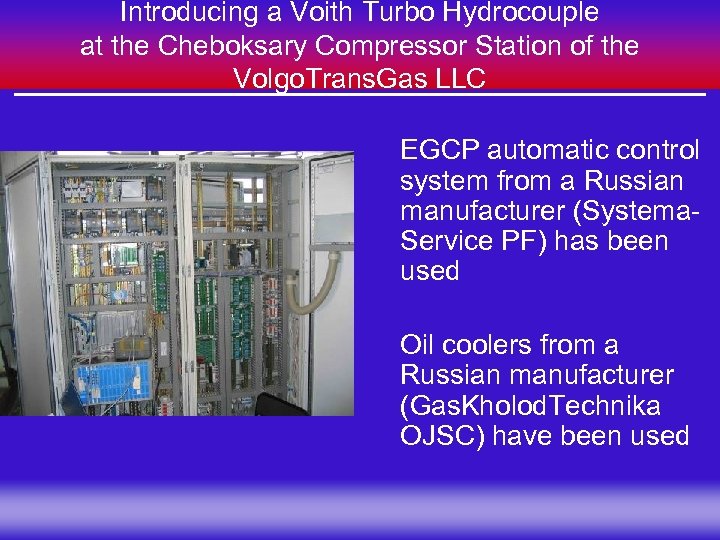 Introducing a Voith Turbo Hydrocouple at the Cheboksary Compressor Station of the VolgoTransGas LLC

EGCP automatic control system from a Russian manufacturer (Systema-Service PF) has been used

Oil coolers from a Russian manufacturer (GasKholodTechnika OJSC) have been used